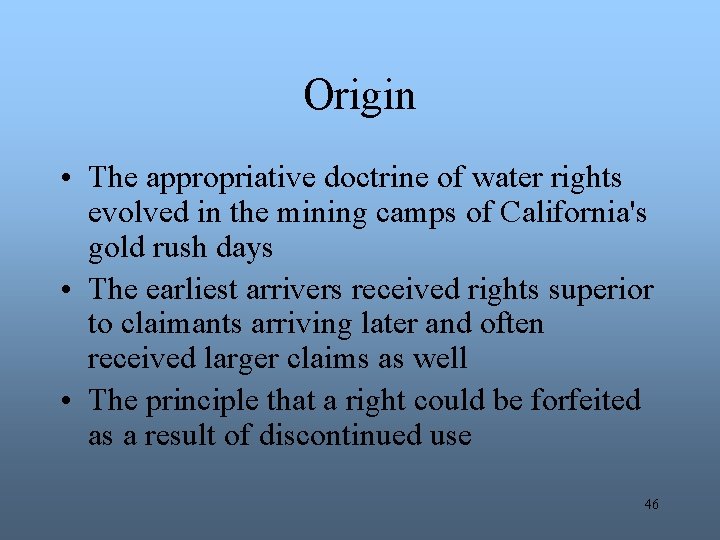 Origin

• The appropriative doctrine of water rights evolved in the mining camps of California's gold rush days
• The earliest arrivers received rights superior to claimants arriving later and often received larger claims as well
• The principle that a right could be forfeited as a result of discontinued use

46